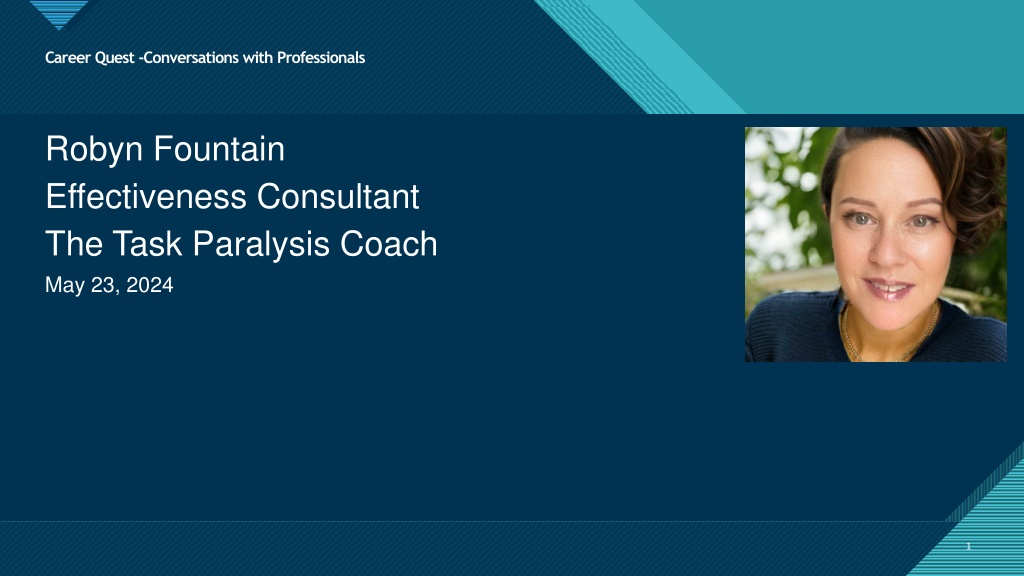 Career Quest -Conversations with Professionals

Robyn Fountain
Effectiveness Consultant
The Task Paralysis Coach
May 23, 2024

1